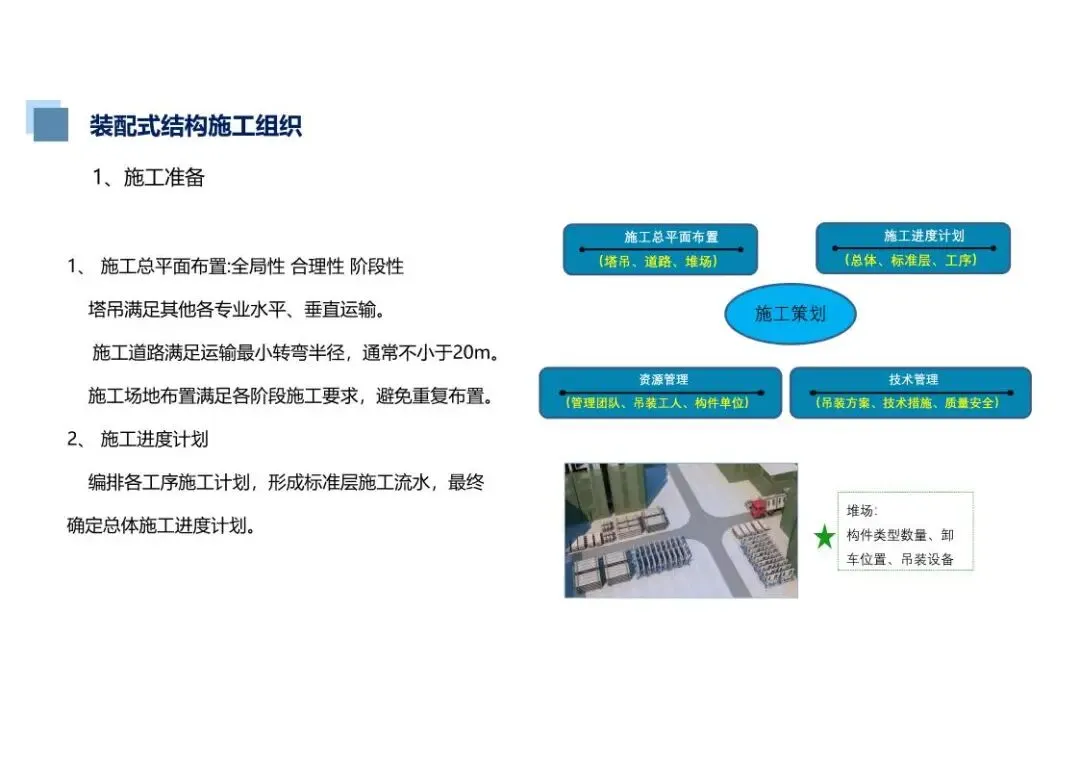 装配式结构施工组织

1、施工准备

1、 施工总平面布置:全局性 合理性 阶段性

塔吊满足其他各专业水平、垂直运输。

施工道路满足运输最小转弯半径，通常不小于20m。

施工场地布置满足各阶段施工要求，避免重复布置。

2、 施工进度计划

编排各工序施工计划，形成标准层施工流水，最终确定总体施工进度计划。

施工总平面布置
（塔吊、道路、堆场）

施工进度计划
（总体、标准层、工序）

施工策划

资源管理
（管理团队、吊装工人、构件单位）

技术管理
（吊装方案、技术措施、质量安全）

堆场:
构件类型数量、卸车位置、吊装设备